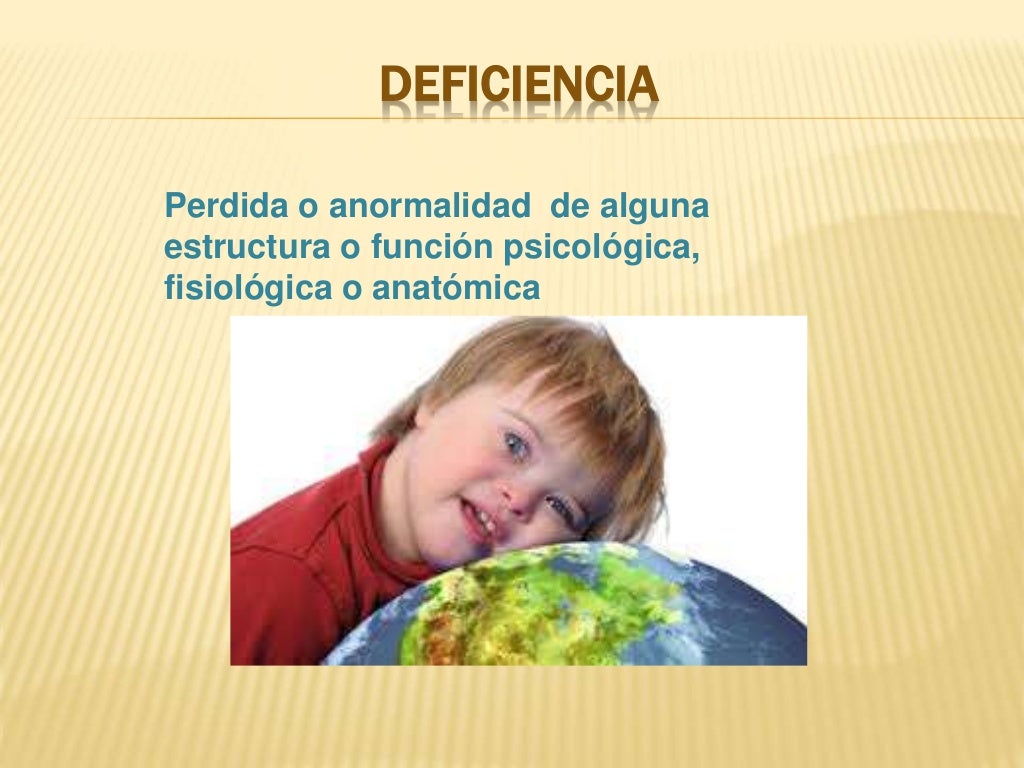 DEFICIENCIA

Perdida o anormalidad de alguna estructura o función psicológica, fisiológica o anatómica